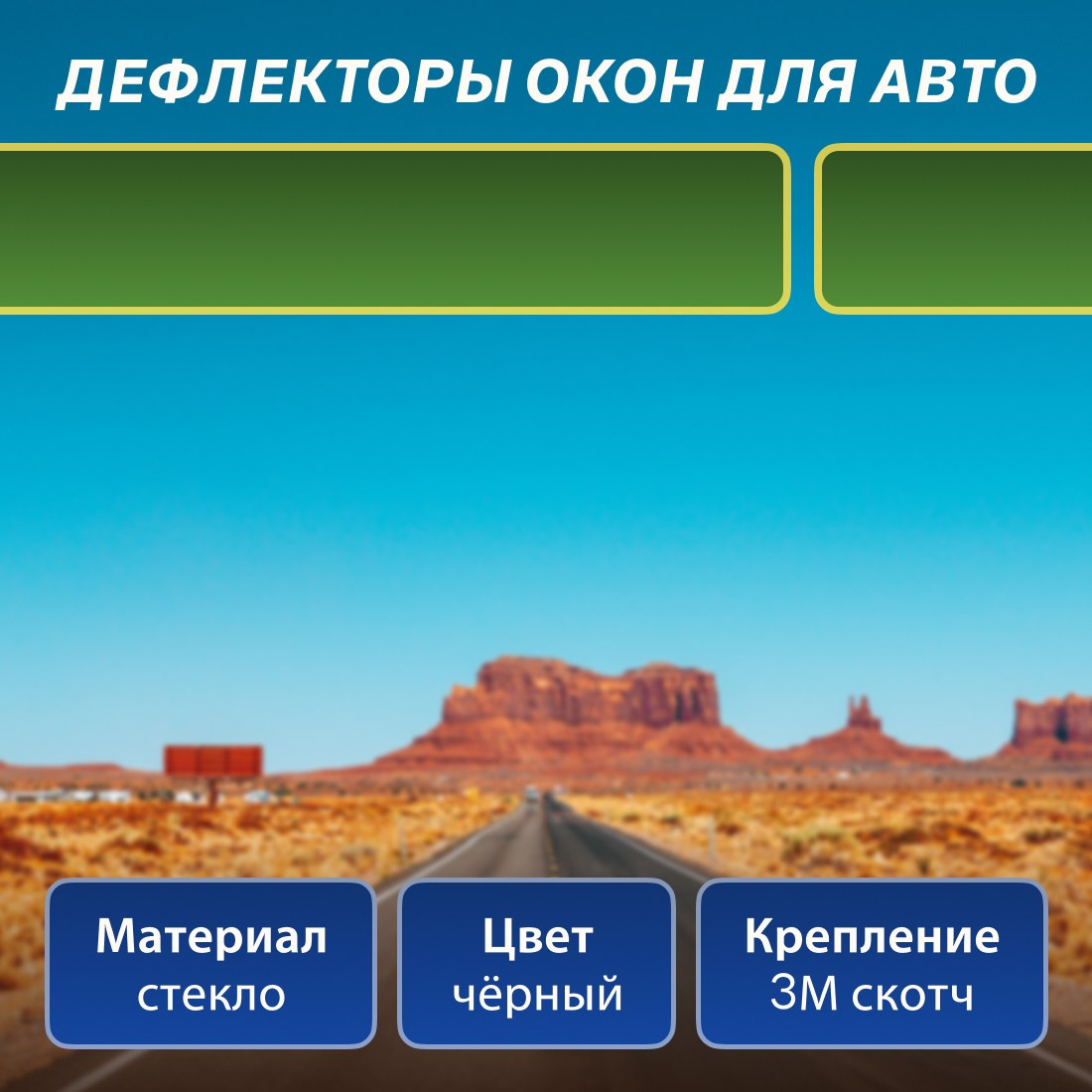 ДЕФЛЕКТОРЫ ОКОН ДЛЯ АВТО

Материал
стекло

Цвет
чёрный

Крепление
3М скотч